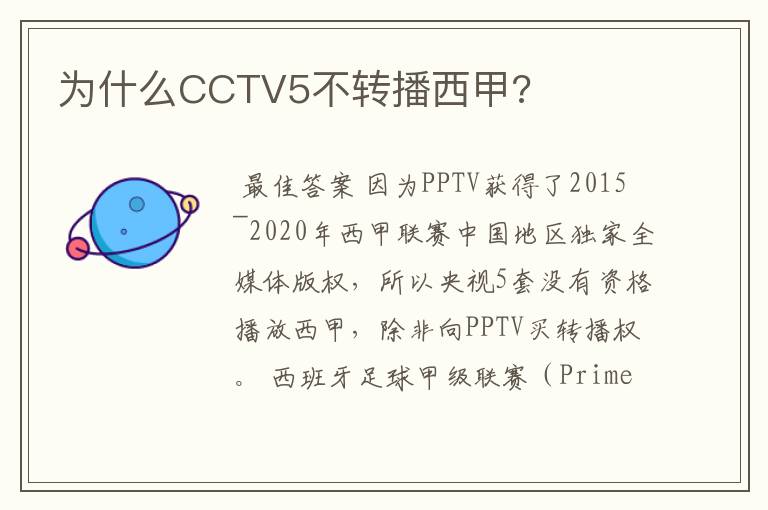 为什么CCTV5不转播西甲?

最佳答案 因为PPTV获得了2015—2020年西甲联赛中国地区独家全媒体版权，所以央视5套没有资格播放西甲，除非向PPTV买转播权。 西班牙足球甲级联赛（Prime